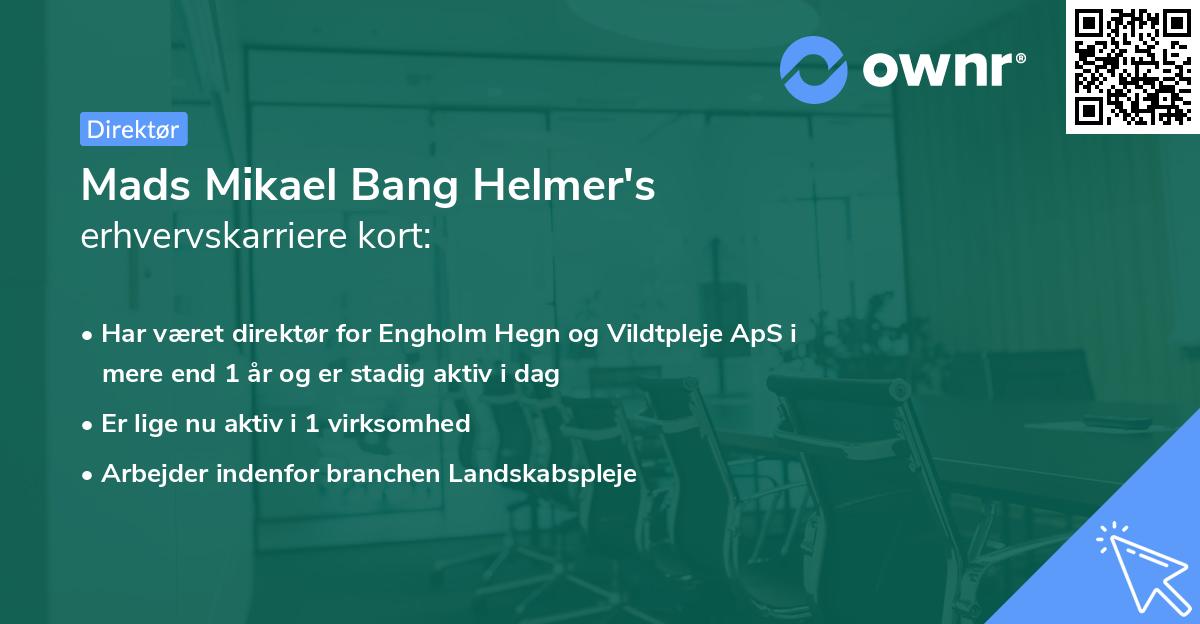 ownr®

Direktør

Mads Mikael Bang Helmer's erhvervskarriere kort:

• Har været direktør for Engholm Hegn og Vildtpleje ApS i mere end 1 år og er stadig aktiv i dag
• Er lige nu aktiv i 1 virksomhed
• Arbejder indenfor branchen Landskabspleje